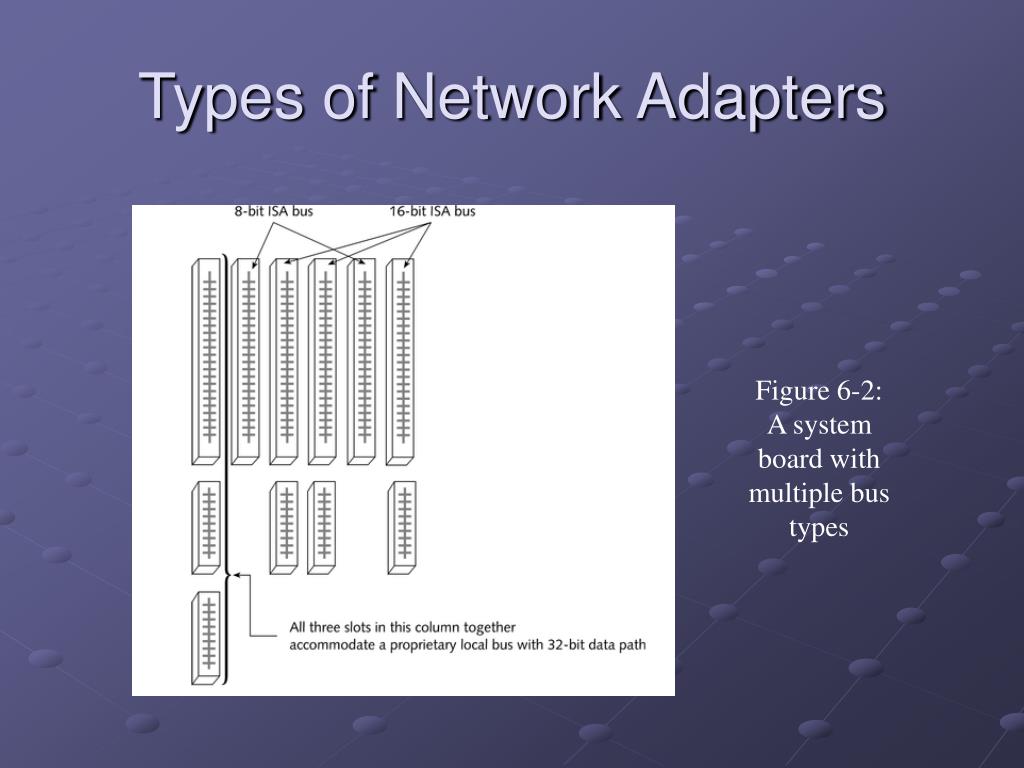 Types of Network Adapters

8-bit ISA bus

16-bit ISA bus

All three slots in this column together accommodate a proprietary local bus with 32-bit data path

Figure 6-2: A system board with multiple bus types